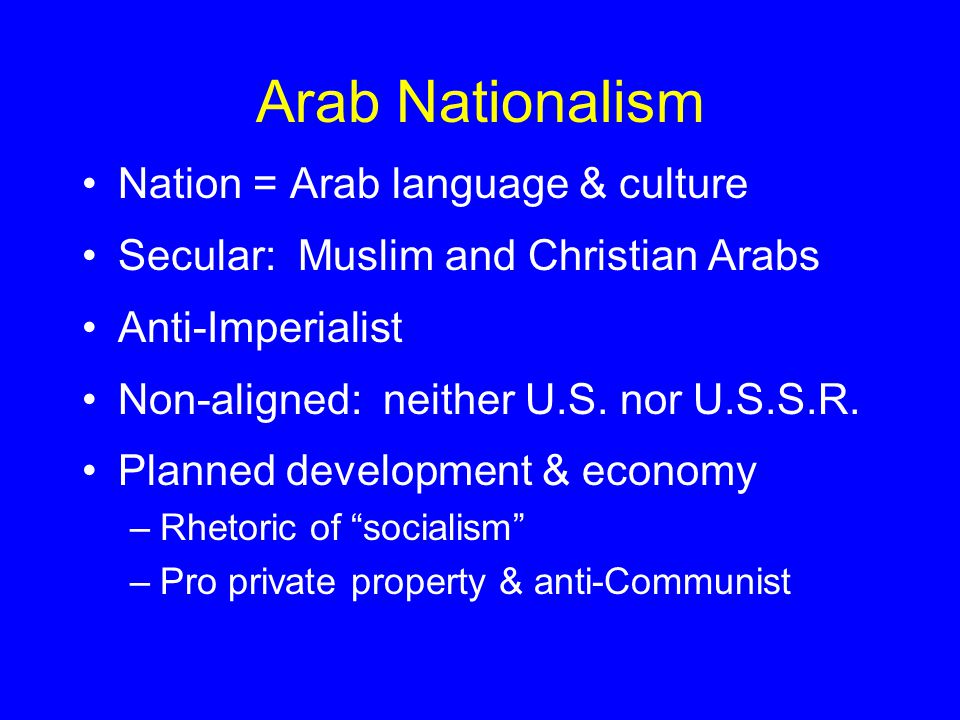 Arab Nationalism

• Nation = Arab language & culture
• Secular: Muslim and Christian Arabs
• Anti-Imperialist
• Non-aligned: neither U.S. nor U.S.S.R.
• Planned development & economy
– Rhetoric of “socialism”
– Pro private property & anti-Communist